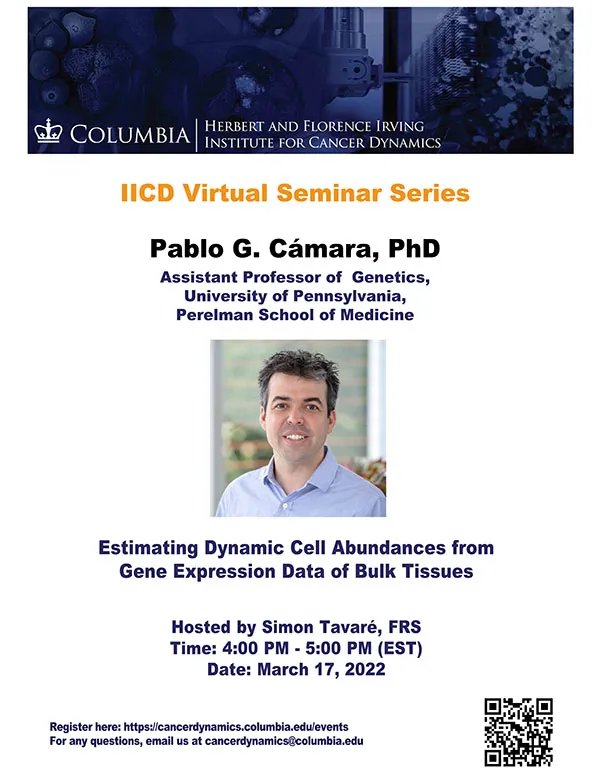 COLUMBIA | HERBERT AND FLORENCE IRVING INSTITUTE FOR CANCER DYNAMICS

IICD Virtual Seminar Series

Pablo G. Cámara, PhD

Assistant Professor of Genetics, University of Pennsylvania, Perelman School of Medicine

Estimating Dynamic Cell Abundances from Gene Expression Data of Bulk Tissues

Hosted by Simon Tavaré, FRS
Time: 4:00 PM - 5:00 PM (EST)
Date: March 17, 2022

Register here: https://cancerdynamics.columbia.edu/events
For any questions, email us at cancerdynamics@columbia.edu